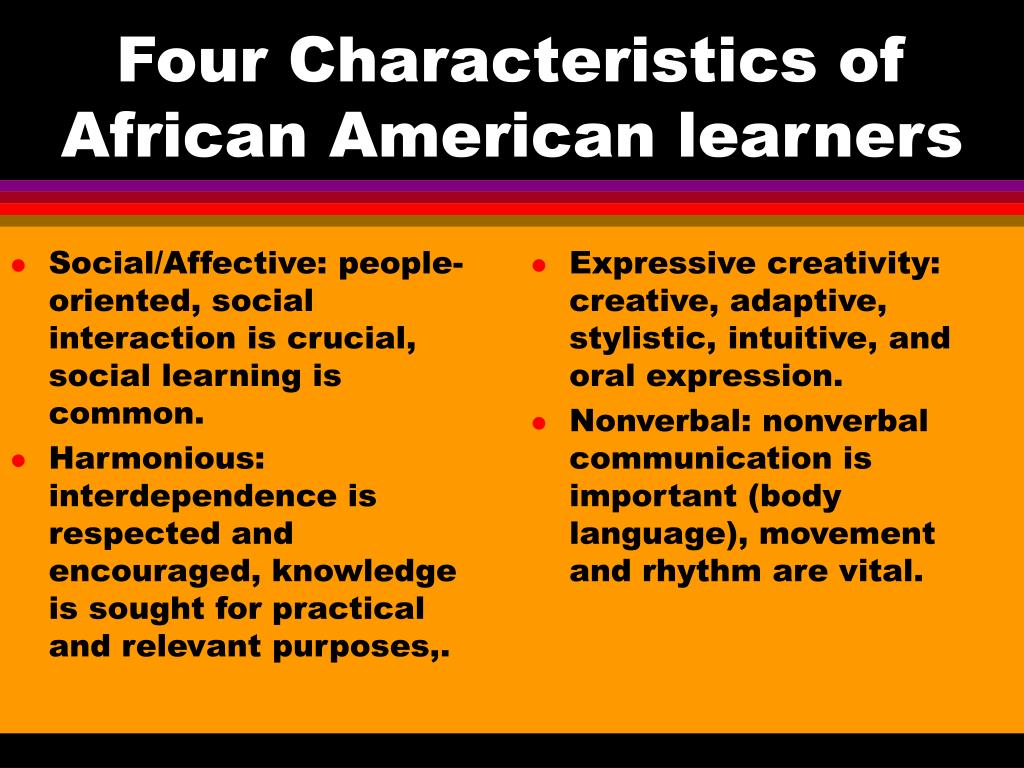 Four Characteristics of African American learners

- Social/Affective: people-oriented, social interaction is crucial, social learning is common.
- Harmonious: interdependence is respected and encouraged, knowledge is sought for practical and relevant purposes,.

- Expressive creativity: creative, adaptive, stylistic, intuitive, and oral expression.
- Nonverbal: nonverbal communication is important (body language), movement and rhythm are vital.